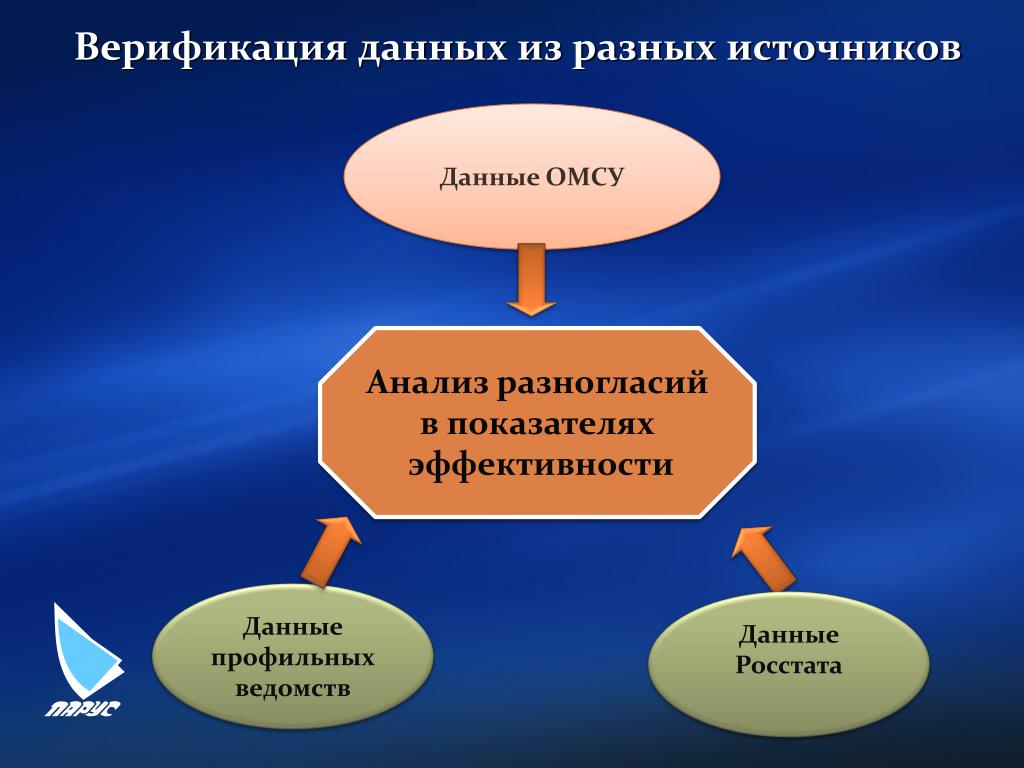 Верификация данных из разных источников

Данные ОМСУ

Анализ разногласий в показателях эффективности

Данные профильных ведомств

Данные Росстата

ПАРУС